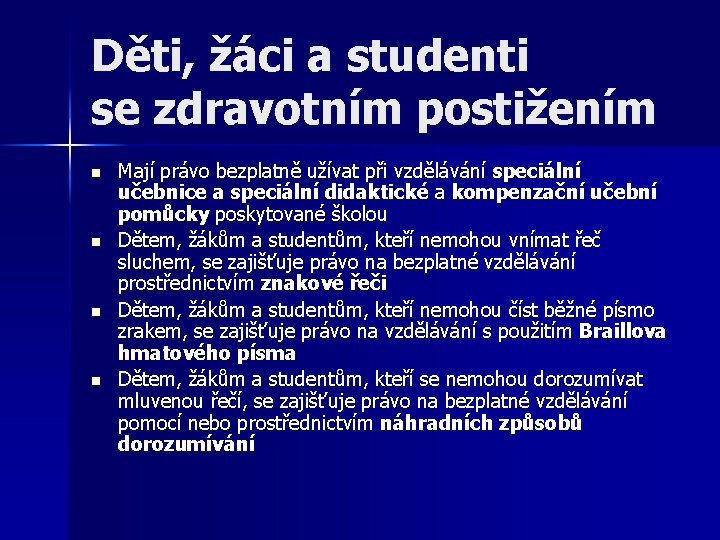 Děti, žáci a studenti se zdravotním postižením

- Mají právo bezplatně užívat při vzdělávání speciální učebnice a speciální didaktické a kompenzační učební pomůcky poskytované školou
- Dětem, žákům a studentům, kteří nemohou vnímat řeč sluchem, se zajišťuje právo na bezplatné vzdělávání prostřednictvím znakové řeči
- Dětem, žákům a studentům, kteří nemohou číst běžné písmo zrakem, se zajišťuje právo na vzdělávání s použitím Braillova hmatového písma
- Dětem, žákům a studentům, kteří se nemohou dorozumívat mluvenou řečí, se zajišťuje právo na bezplatné vzdělávání pomocí nebo prostřednictvím náhradních způsobů dorozumívání